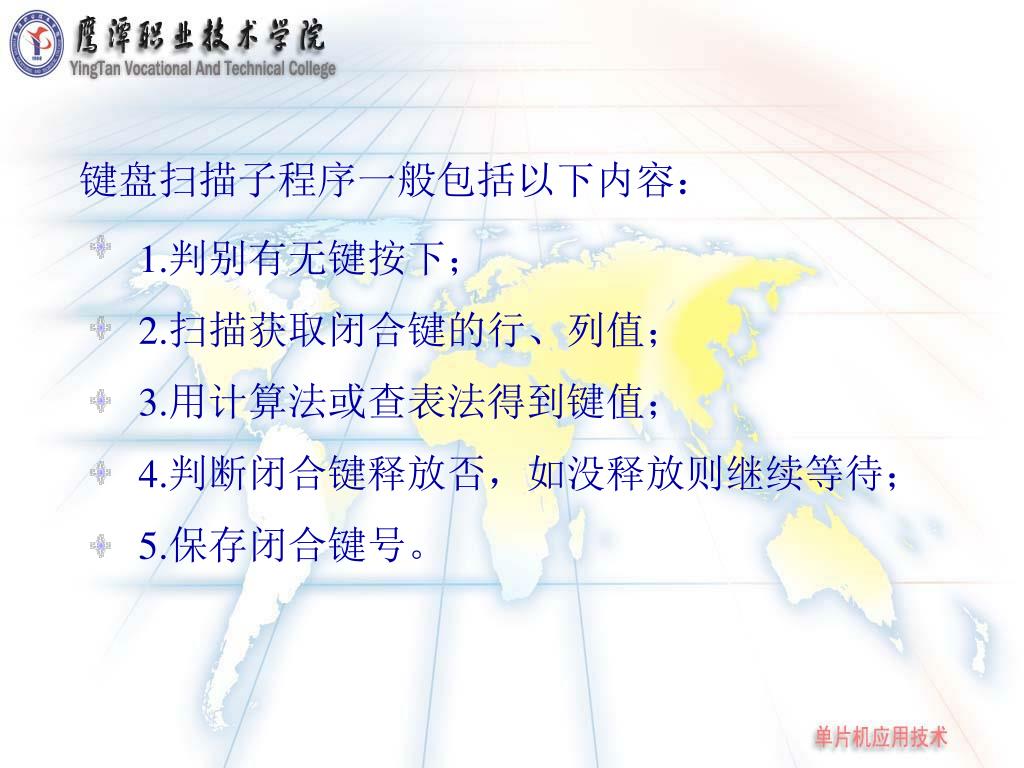 鹰潭职业技术学院
YingTan Vocational And Technical College

键盘扫描子程序一般包括以下内容：

1.判别有无键按下；

2.扫描获取闭合键的行、列值；

3.用计算法或查表法得到键值；

4.判断闭合键释放否，如没释放则继续等待；

5.保存闭合键号。

单片机应用技术